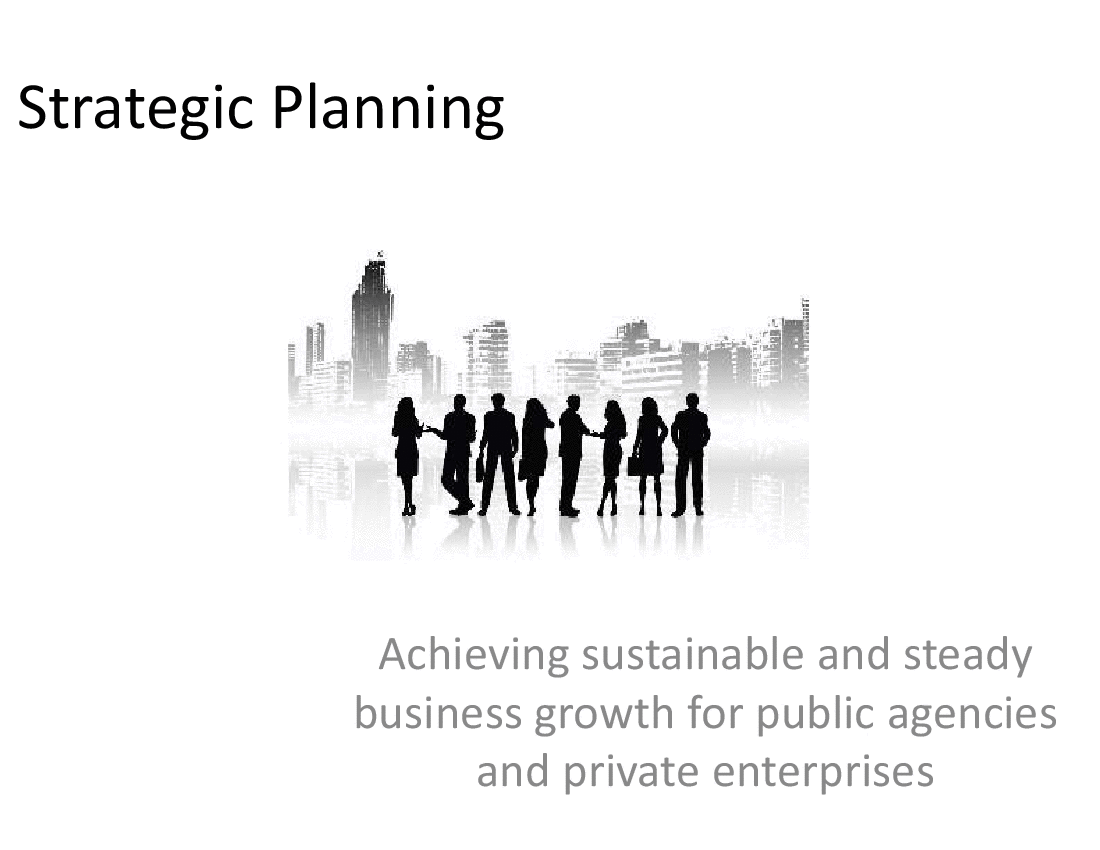 Strategic Planning

Achieving sustainable and steady business growth for public agencies and private enterprises